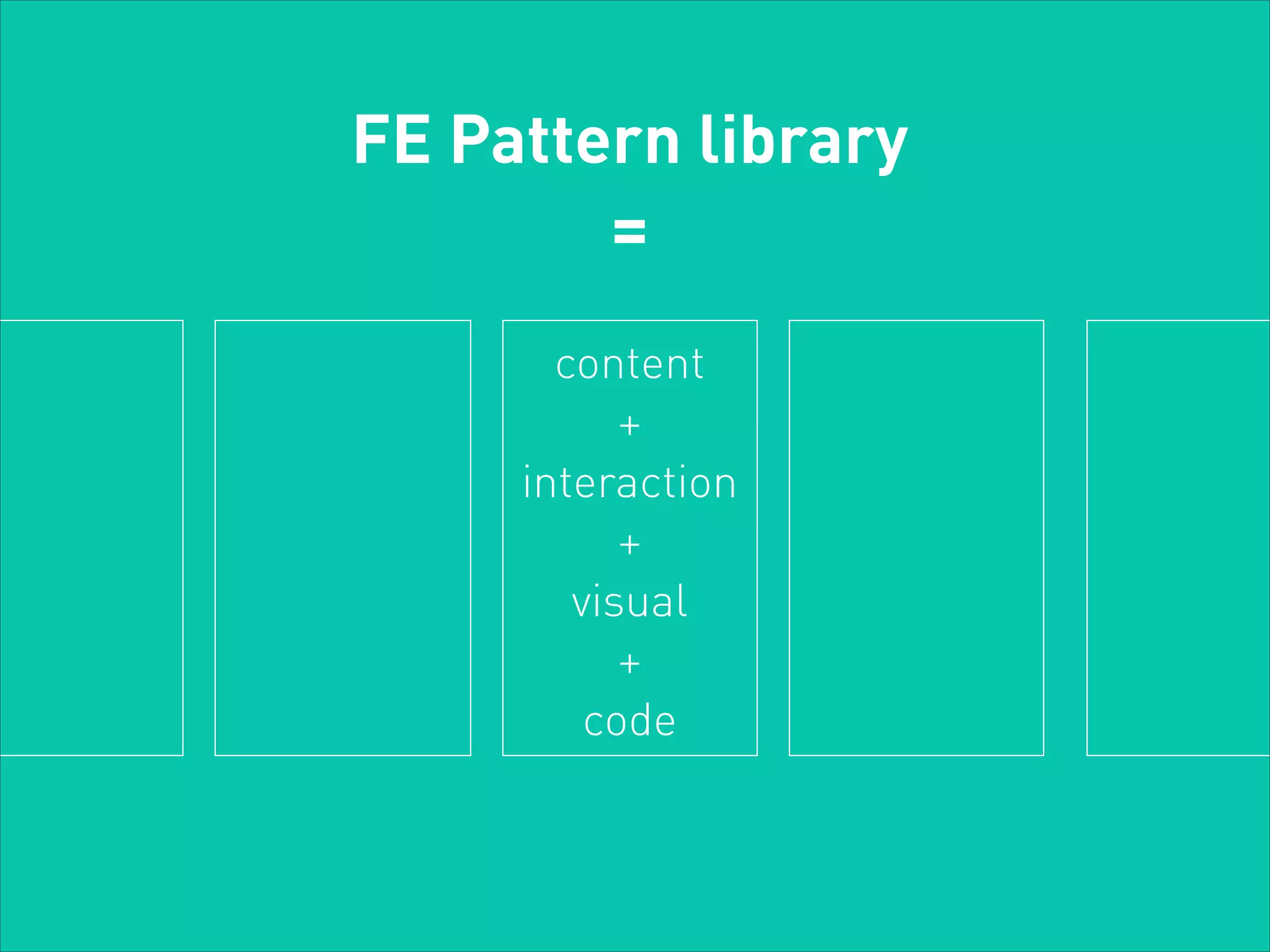 FE Pattern library

=

content

+

interaction

+

visual

+

code